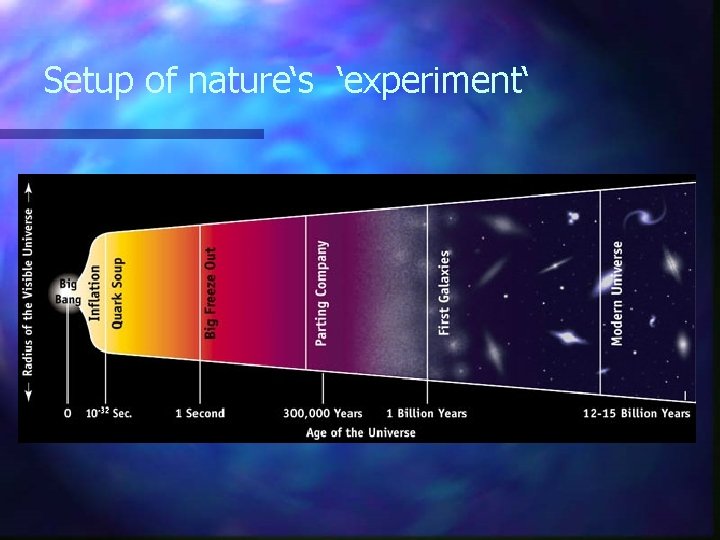 Setup of nature‘s ‘experiment‘

Radius of the Visible Universe

Big Bang

Inflation

Quark Soup

Big Freeze Out

Parting Company

First Galaxies

Modern Universe

0 $10^{-32}$ Sec. 1 Second 300,000 Years 1 Billion Years 12-15 Billion Years

Age of the Universe